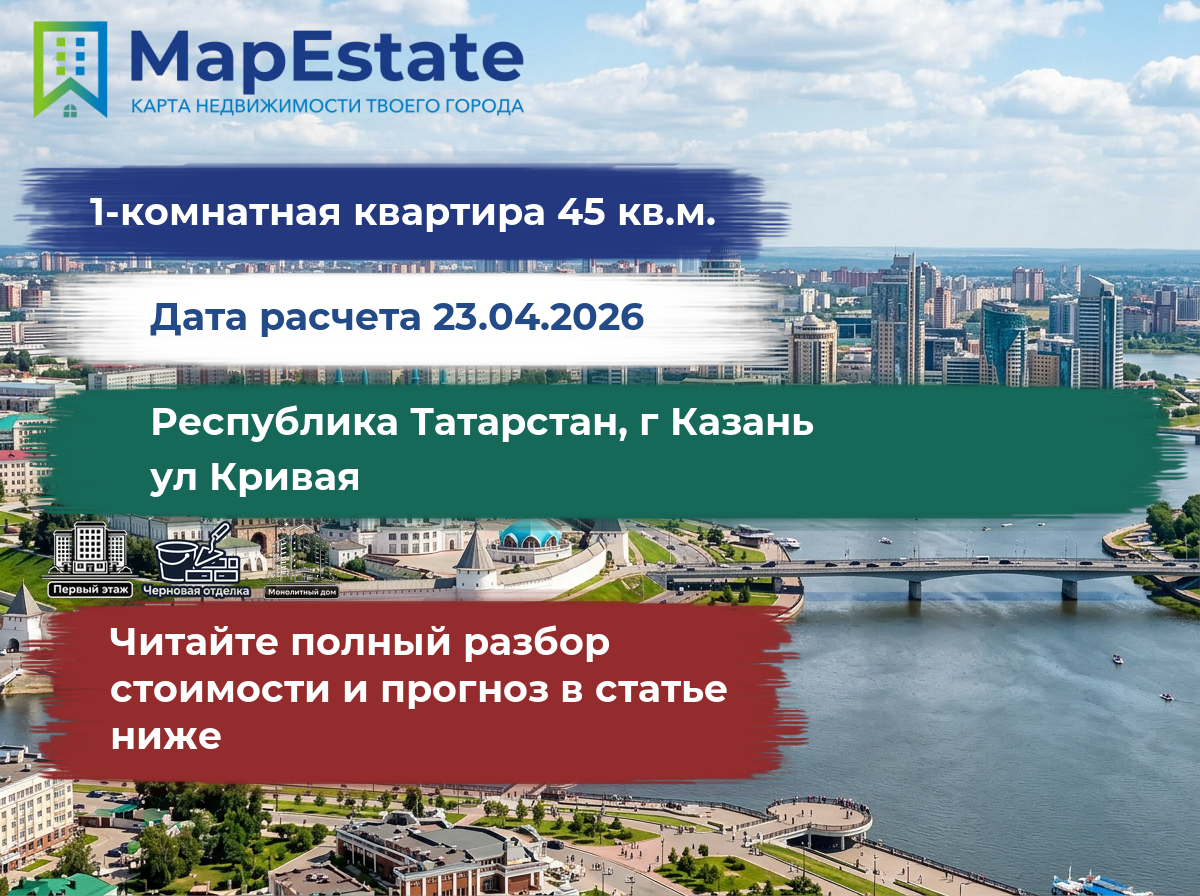 MapEstate
КАРТА НЕДВИЖИМОСТИ ТВОЕГО ГОРОДА

1-комнатная квартира 45 кв.м.

Дата расчета 23.04.2026

Республика Татарстан, г Казань ул Кривая

Первый этаж
Черновая отделка
Монолитный дом

Читайте полный разбор стоимости и прогноз в статье ниже